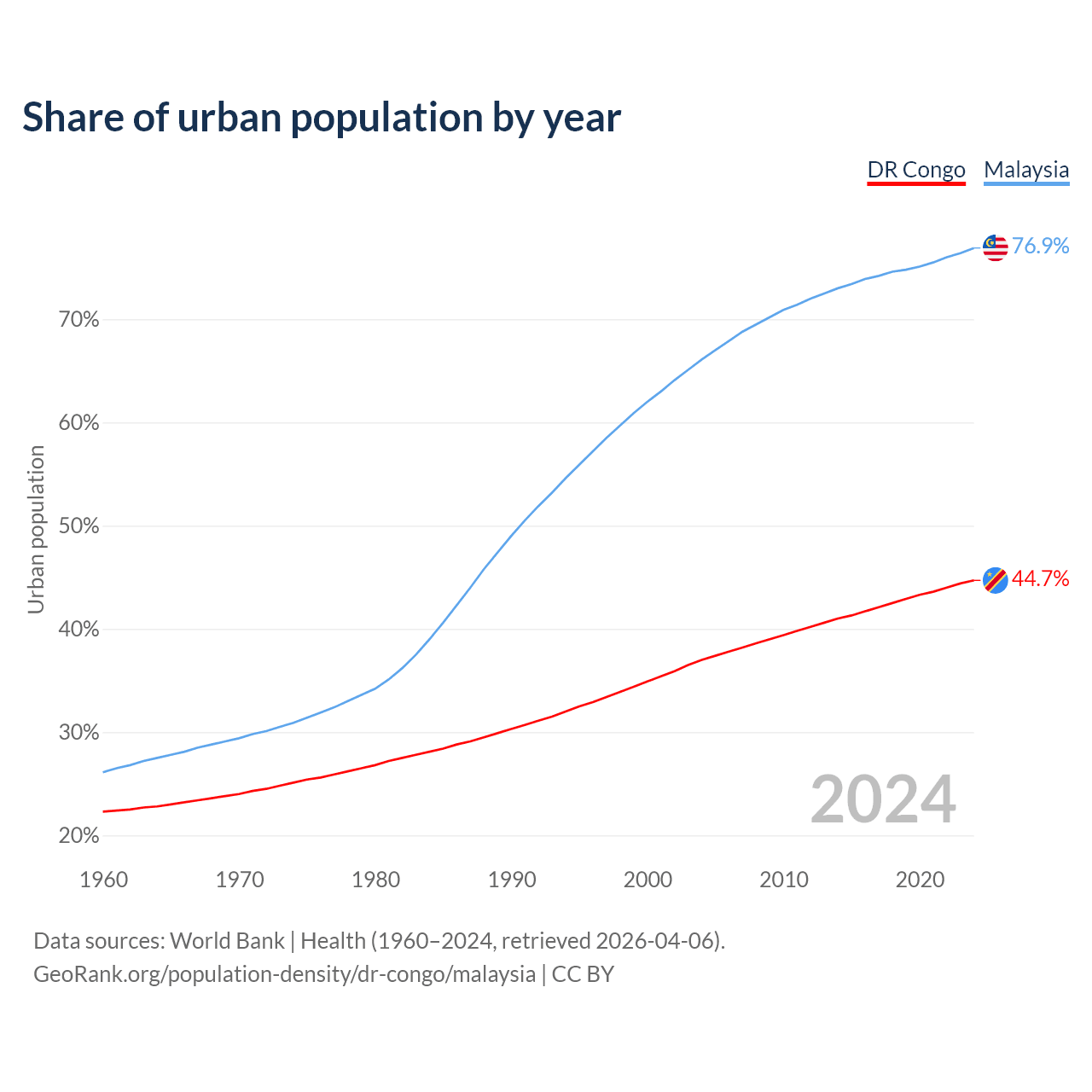 Share of urban population by year

DR Congo Malaysia

76.9%

44.7%

Urban population

70%

60%

50%

40%

30%

20%

2024

1960 1970 1980 1990 2000 2010 2020

Data sources: World Bank | Health (1960–2024, retrieved 2026-04-06).
GeoRank.org/population-density/dr-congo/malaysia | CC BY